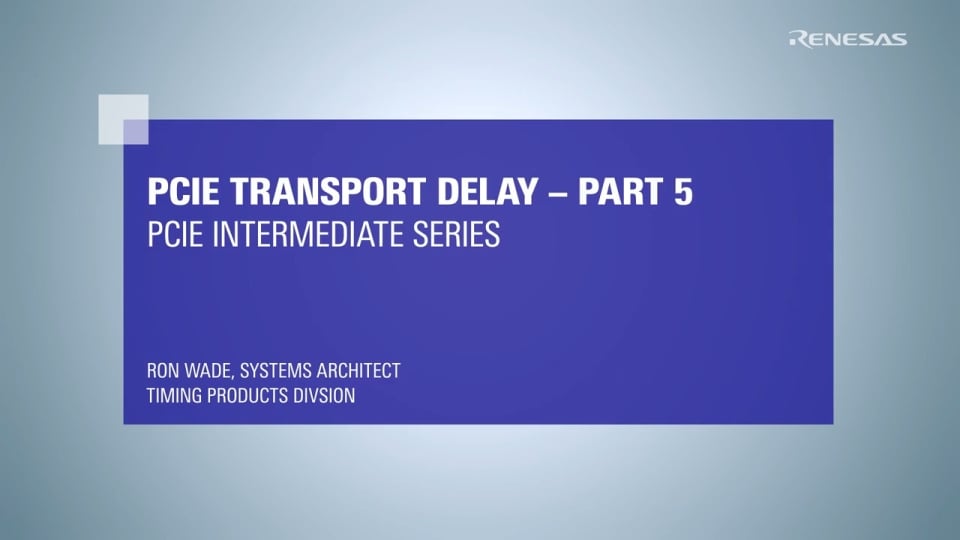 RENESAS

PCIE TRANSPORT DELAY – PART 5
PCIE INTERMEDIATE SERIES

RON WADE, SYSTEMS ARCHITECT
TIMING PRODUCTS DIVSION